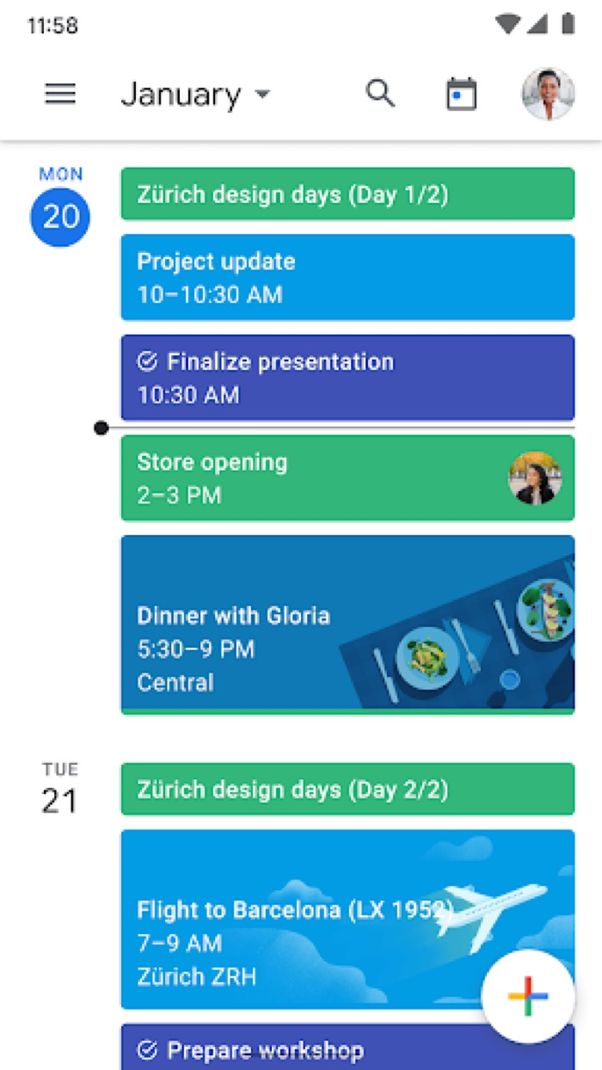 11:58

January

MON
20

Zürich design days (Day 1/2)

Project update
10–10:30 AM

Finalize presentation
10:30 AM

Store opening
2–3 PM

Dinner with Gloria
5:30–9 PM
Central

TUE
21

Zürich design days (Day 2/2)

Flight to Barcelona (LX 1952)
7–9 AM
Zürich ZRH

Prepare workshop